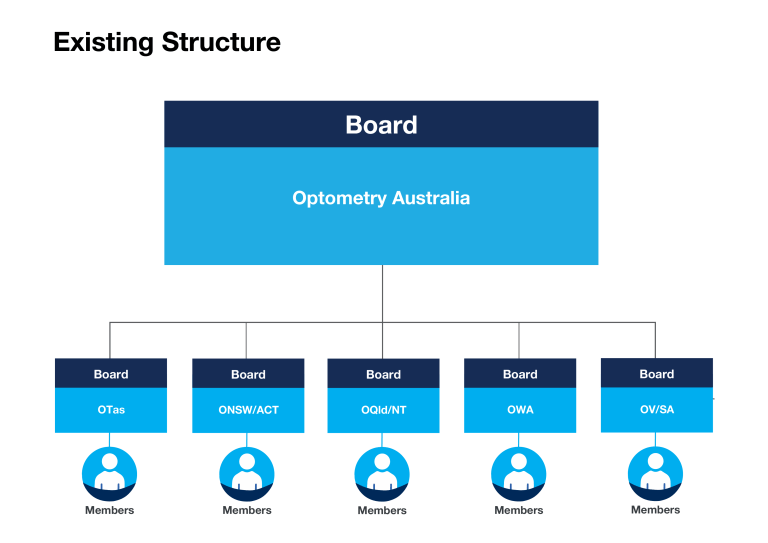 Existing Structure

Board

Optometry Australia

Board

OTas

Members

Board

ONSW/ACT

Members

Board

OQld/NT

Members

Board

OWA

Members

Board

OV/SA

Members